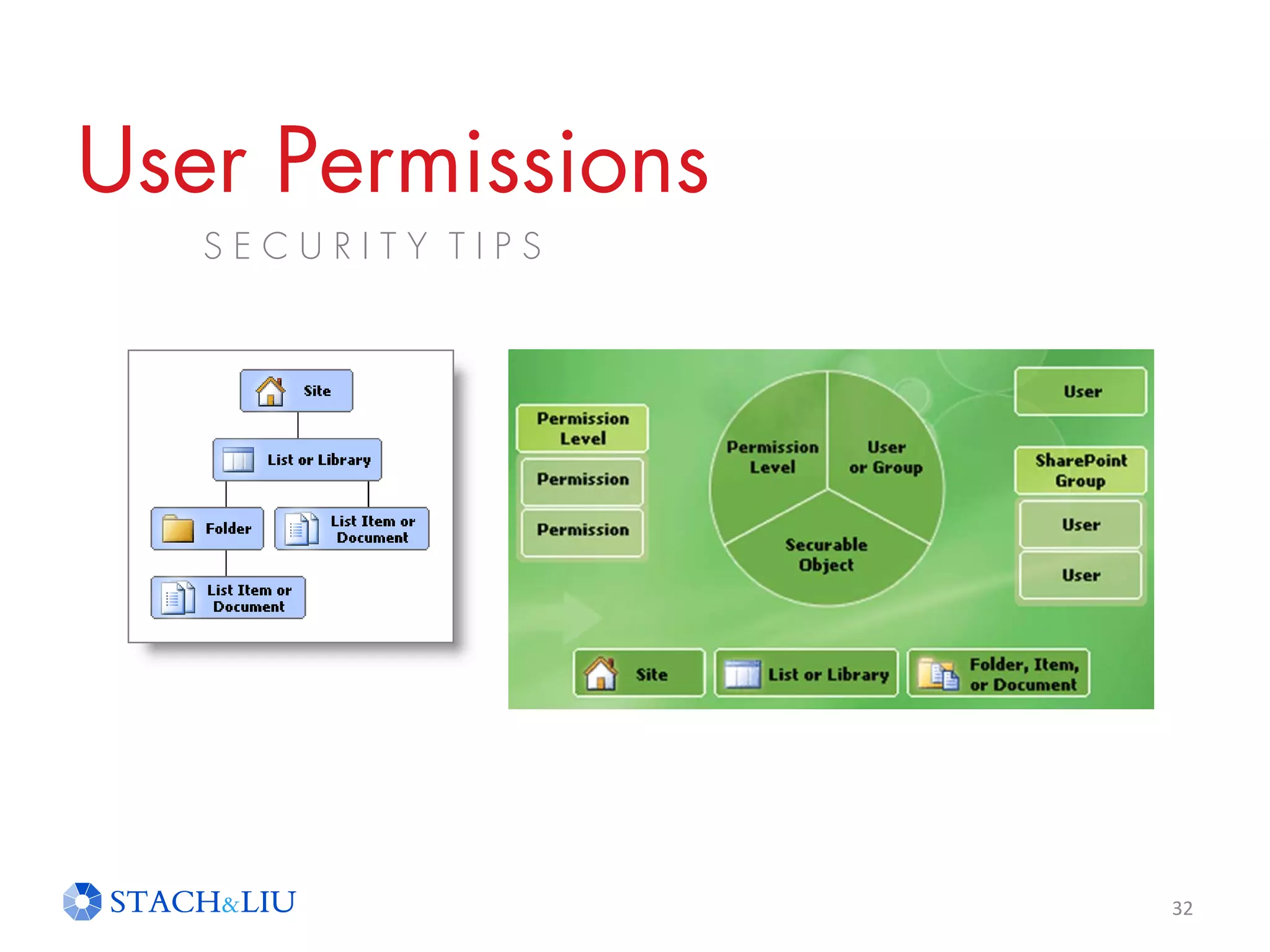 User Permissions

SECURITY TIPS

Site

List or Library

Folder

List Item or Document

List Item or Document

Permission Level

Permission

Permission

Permission Level

User or Group

Securable Object

User

SharePoint Group

User

User

Site

List or Library

Folder, Item, or Document

STACH&LIU

32